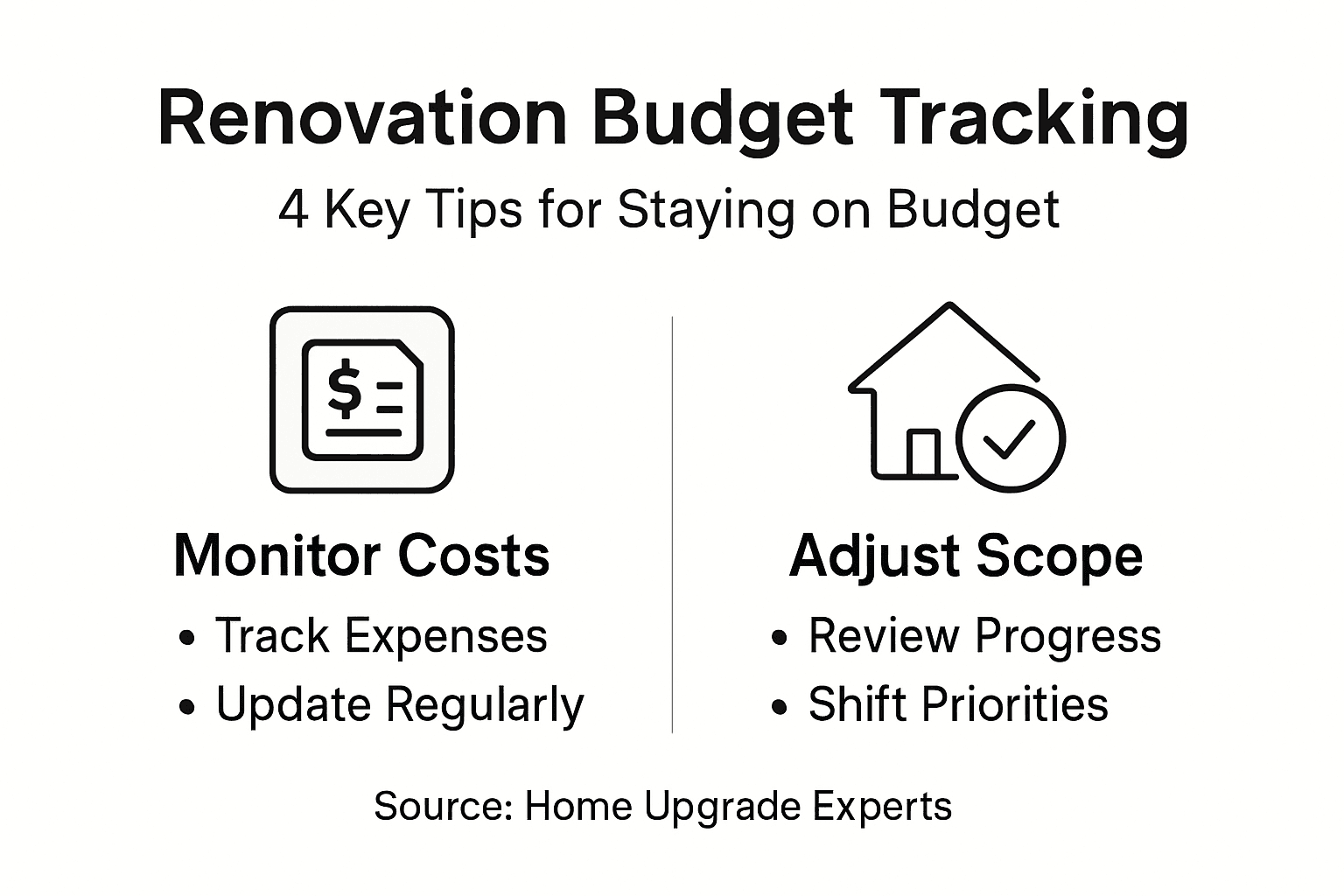 Renovation Budget Tracking

4 Key Tips for Staying on Budget

$

Monitor Costs

• Track Expenses
• Update Regularly

Adjust Scope

• Review Progress
• Shift Priorities

Source: Home Upgrade Experts